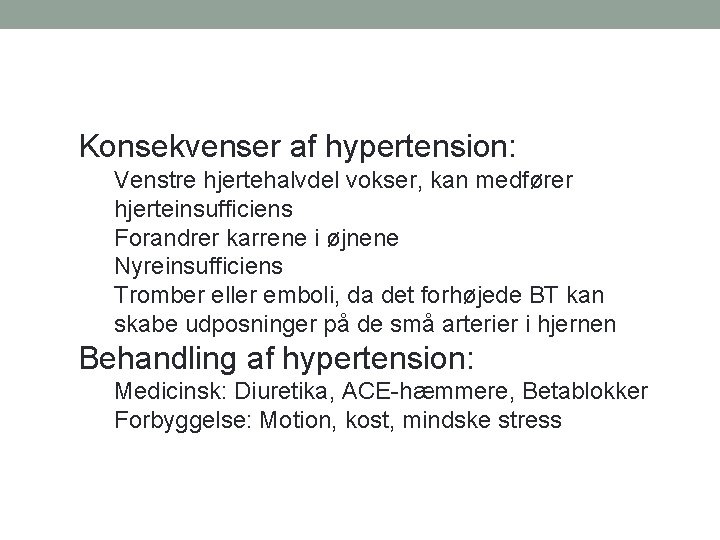 Konsekvenser af hypertension:
Venstre hjertehalvdel vokser, kan medfører hjerteinsufficiens
Forandrer karrene i øjnene
Nyreinsufficiens
Tromber eller emboli, da det forhøjede BT kan skabe udposninger på de små arterier i hjernen
Behandling af hypertension:
Medicinsk: Diuretika, ACE-hæmmere, Betablokker
Forbyggelse: Motion, kost, mindske stress